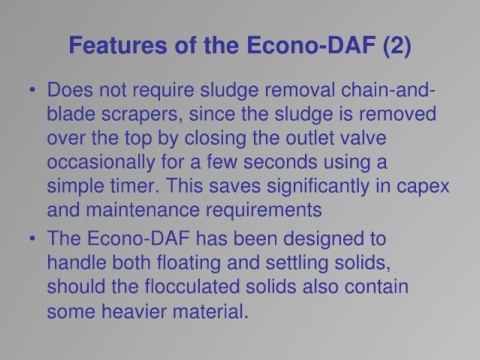 Features of the Econo-DAF (2)

• Does not require sludge removal chain-and-blade scrapers, since the sludge is removed over the top by closing the outlet valve occasionally for a few seconds using a simple timer. This saves significantly in capex and maintenance requirements

• The Econo-DAF has been designed to handle both floating and settling solids, should the flocculated solids also contain some heavier material.